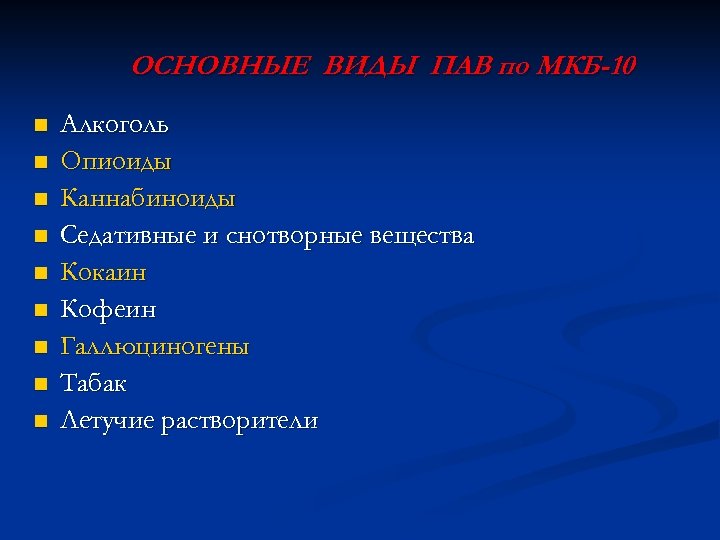 ОСНОВНЫЕ ВИДЫ ПАВ по МКБ-10

- Алкоголь
- Опиоиды
- Каннабиноиды
- Седативные и снотворные вещества
- Кокаин
- Кофеин
- Галлюциногены
- Табак
- Летучие растворители